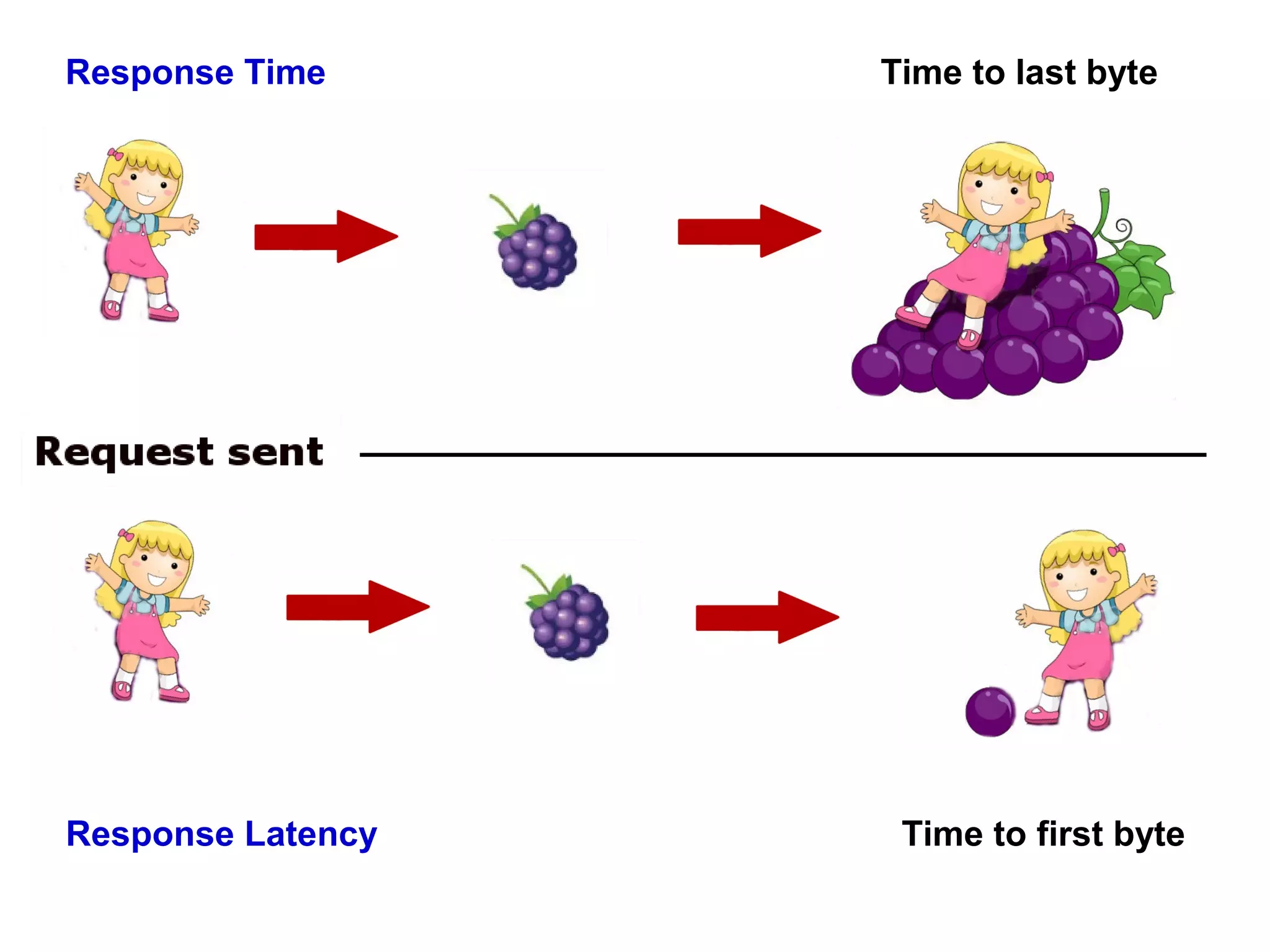 Response Time

Time to last byte

Request sent

Response Latency

Time to first byte